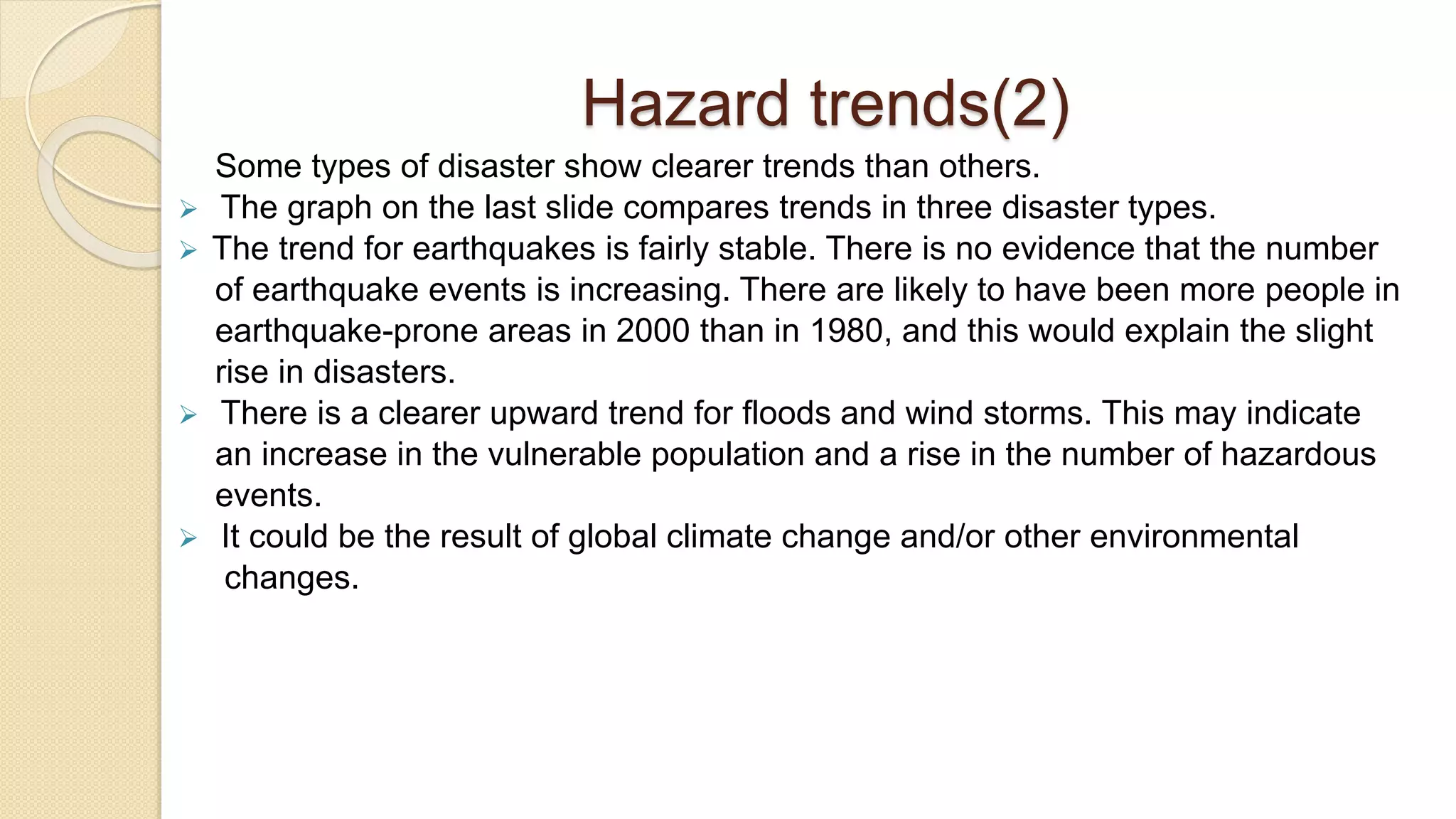 Hazard trends(2)

Some types of disaster show clearer trends than others.

➢ The graph on the last slide compares trends in three disaster types.

➢ The trend for earthquakes is fairly stable. There is no evidence that the number of earthquake events is increasing. There are likely to have been more people in earthquake-prone areas in 2000 than in 1980, and this would explain the slight rise in disasters.

➢ There is a clearer upward trend for floods and wind storms. This may indicate an increase in the vulnerable population and a rise in the number of hazardous events.

➢ It could be the result of global climate change and/or other environmental changes.